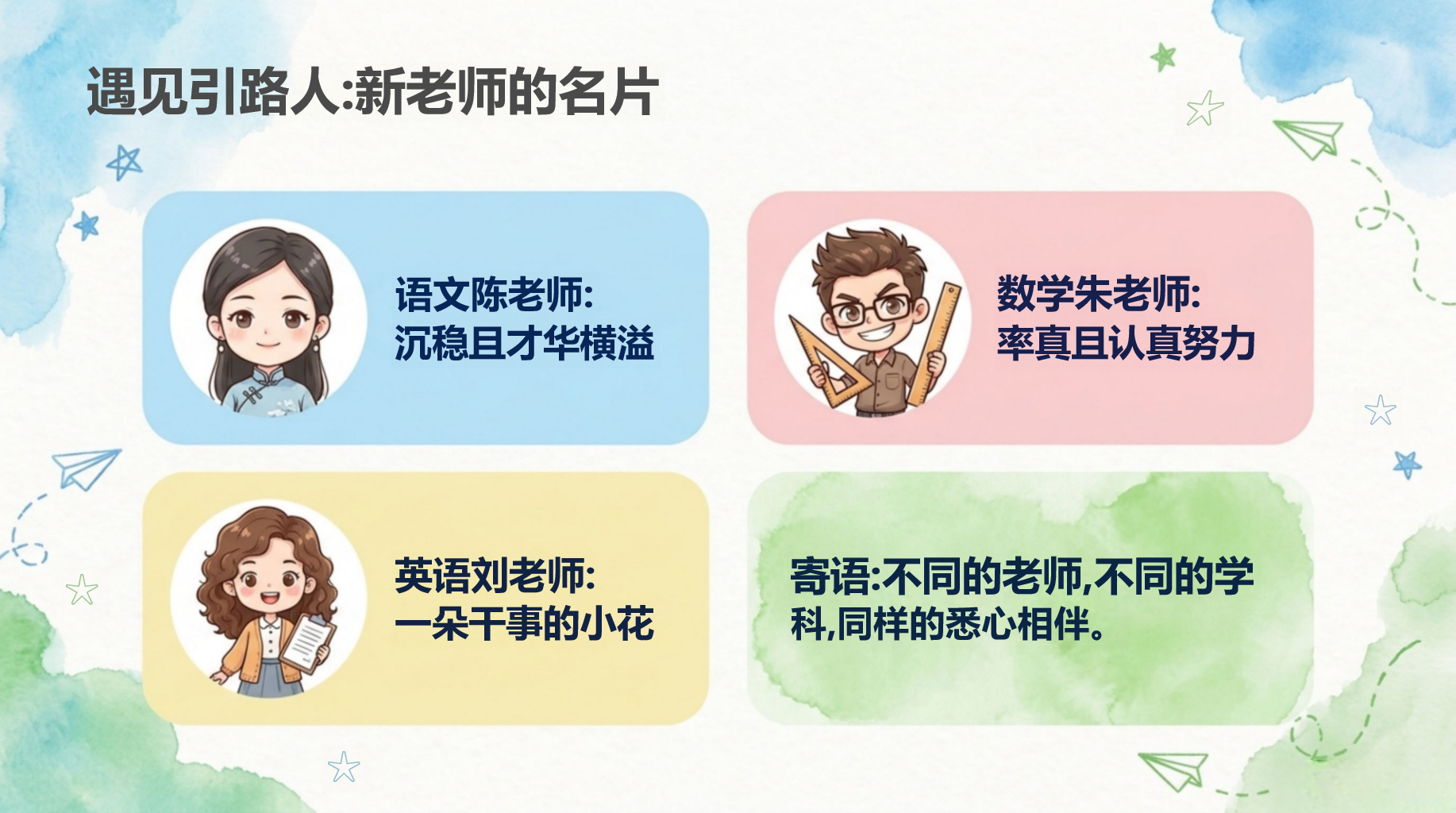 遇见引路人:新老师的名片

语文陈老师:
沉稳且才华横溢

数学朱老师:
率真且认真努力

英语刘老师:
一朵干事的小花

寄语:不同的老师,不同的学科,同样的悉心相伴。